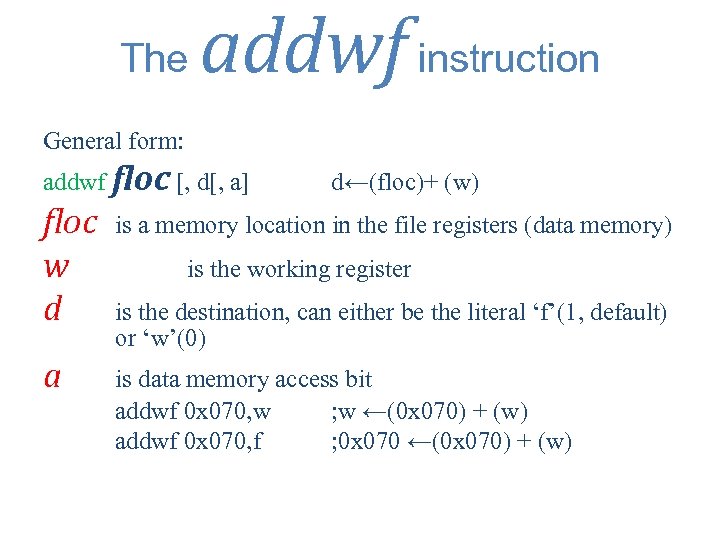 The addwf instruction

General form:

addwf floc [, d[, a]     d←(floc)+ (w)

floc is a memory location in the file registers (data memory)

w is the working register

d is the destination, can either be the literal ‘f’(1, default) or ‘w’(0)

a is data memory access bit

addwf 0x070,w     ;w ←(0x070) + (w)

addwf 0x070,f     ;0x070 ←(0x070) + (w)